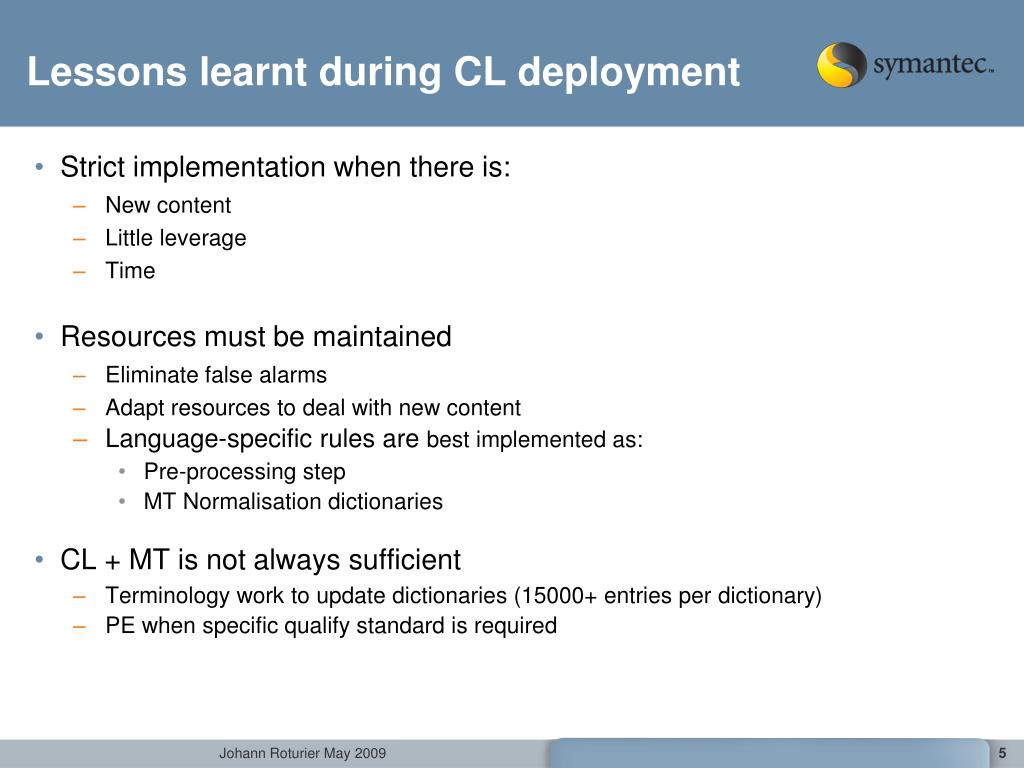 Lessons learnt during CL deployment

symantec™

• Strict implementation when there is:
– New content
– Little leverage
– Time

• Resources must be maintained
– Eliminate false alarms
– Adapt resources to deal with new content
– Language-specific rules are best implemented as:
• Pre-processing step
• MT Normalisation dictionaries

• CL + MT is not always sufficient
– Terminology work to update dictionaries (15000+ entries per dictionary)
– PE when specific qualify standard is required

Johann Roturier May 2009

5